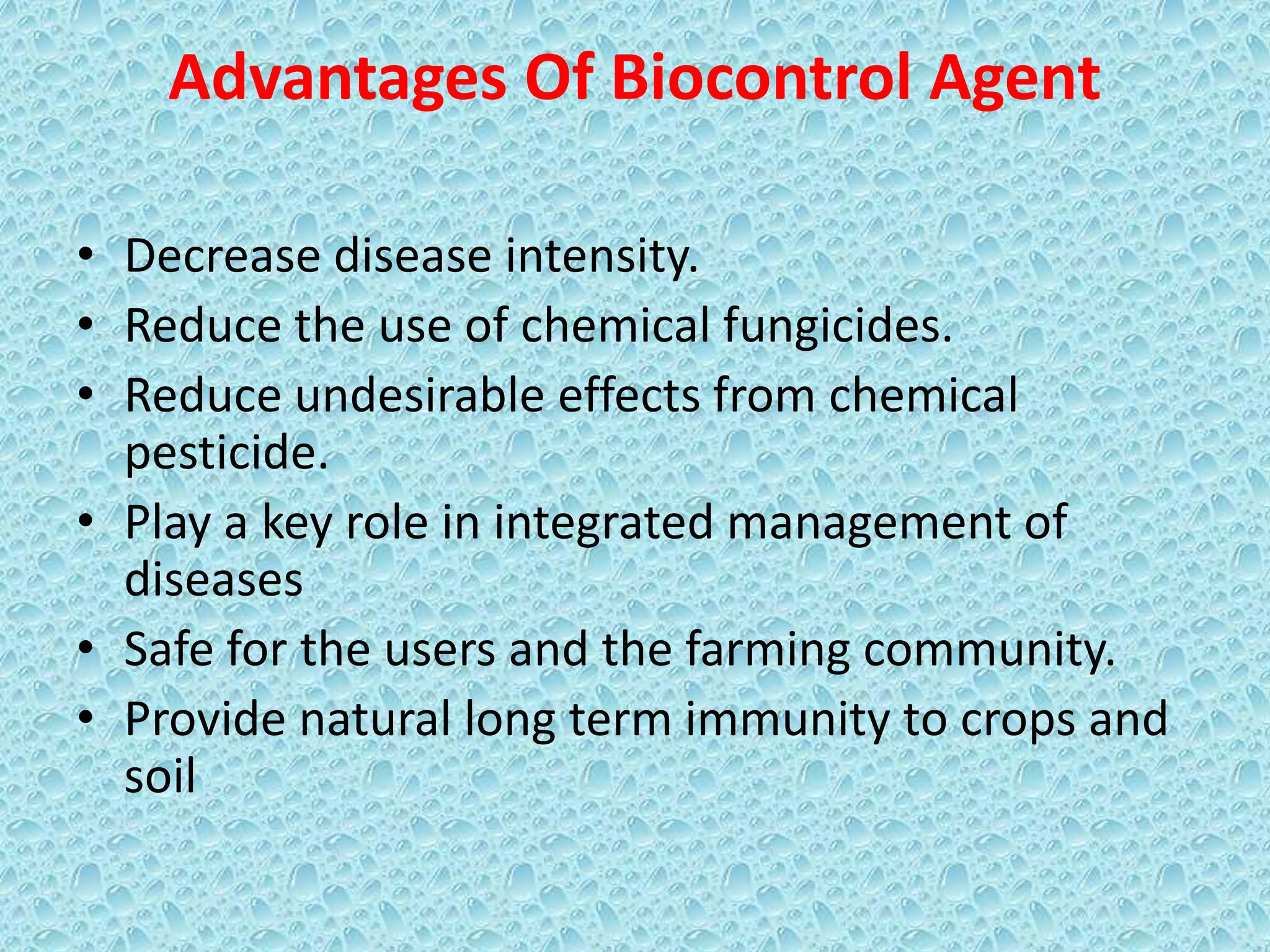 Advantages Of Biocontrol Agent

• Decrease disease intensity.
• Reduce the use of chemical fungicides.
• Reduce undesirable effects from chemical pesticide.
• Play a key role in integrated management of diseases
• Safe for the users and the farming community.
• Provide natural long term immunity to crops and soil